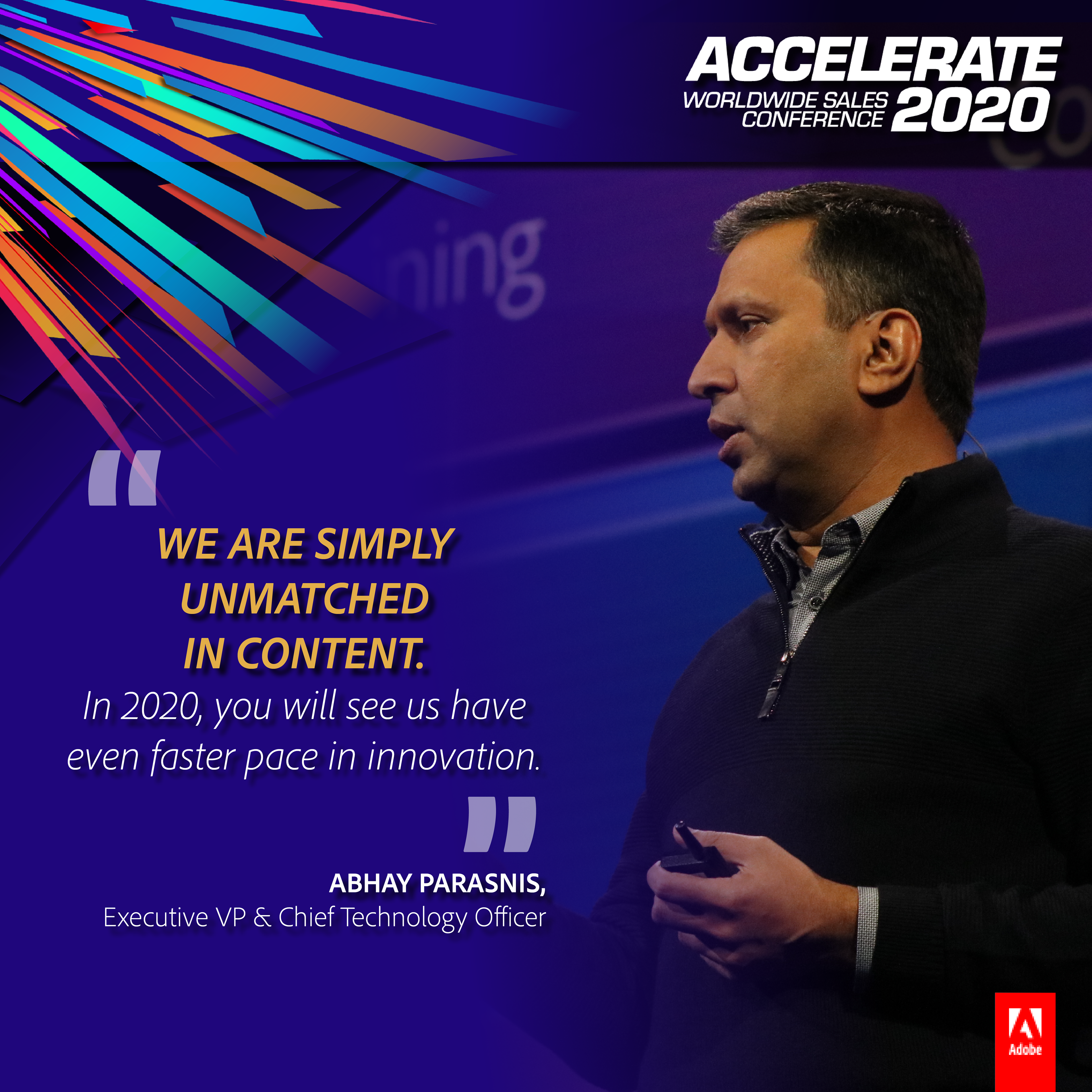 ACCELERATE
WORLDWIDE SALES CONFERENCE 2020

ning

"

WE ARE SIMPLY UNMATCHED IN CONTENT.
In 2020, you will see us have even faster pace in innovation.

"

ABHAY PARASNIS,
Executive VP & Chief Technology Officer

Adobe